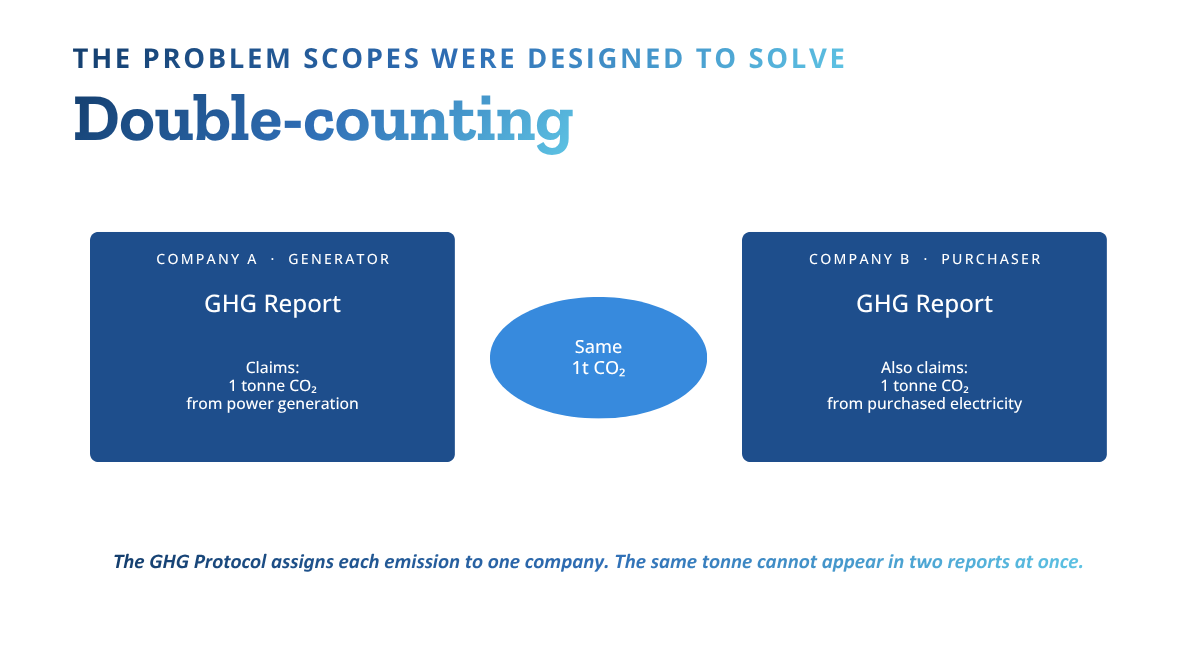 THE PROBLEM SCOPES WERE DESIGNED TO SOLVE

Double-counting

COMPANY A · GENERATOR

GHG Report

Claims:
1 tonne $CO_2$
from power generation

Same
1t $CO_2$

COMPANY B · PURCHASER

GHG Report

Also claims:
1 tonne $CO_2$
from purchased electricity

The GHG Protocol assigns each emission to one company. The same tonne cannot appear in two reports at once.